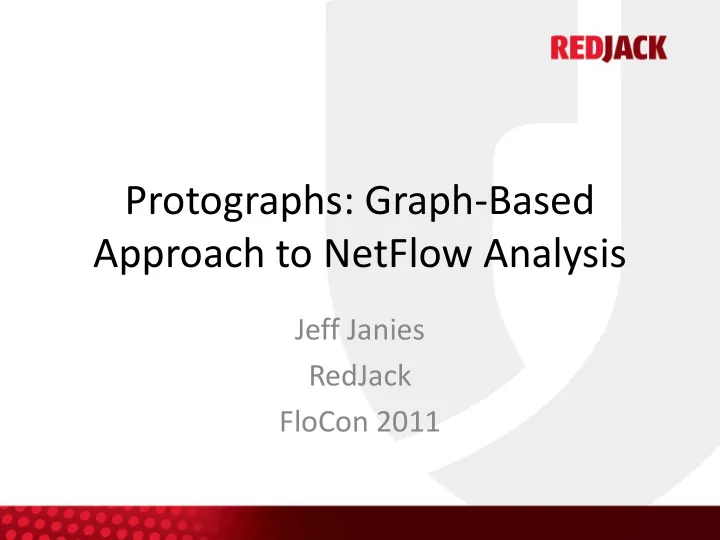 REDJACK

Protographs: Graph-Based Approach to NetFlow Analysis

Jeff Janies
RedJack
FloCon 2011